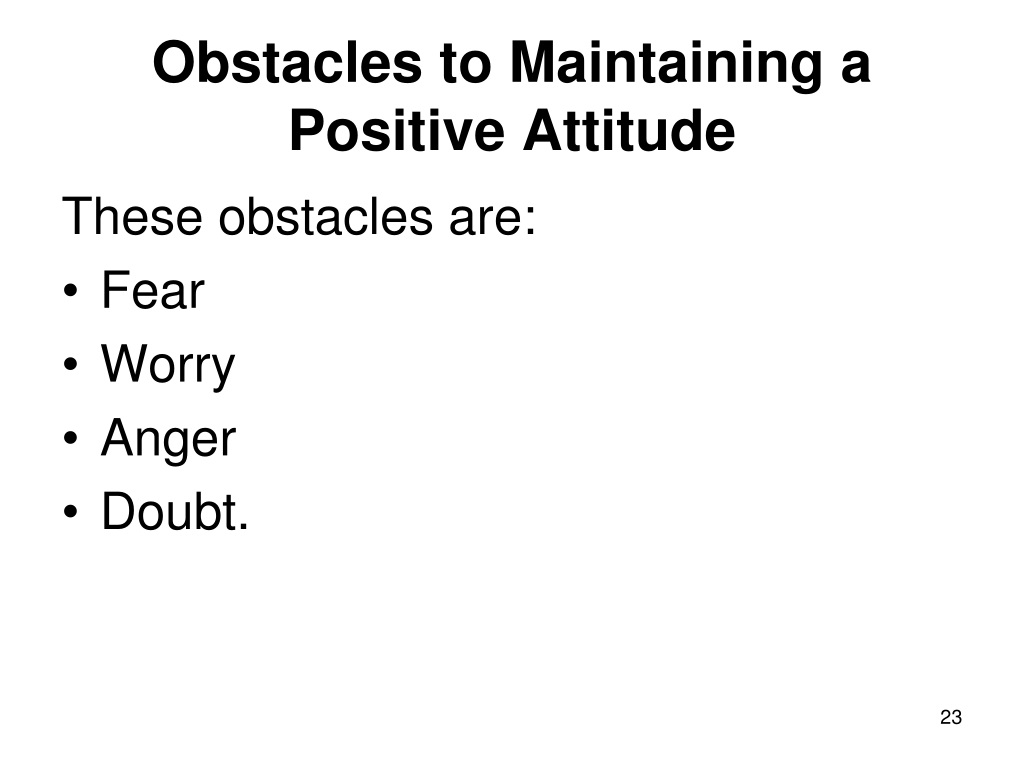 Obstacles to Maintaining a Positive Attitude

These obstacles are:
• Fear
• Worry
• Anger
• Doubt.

23